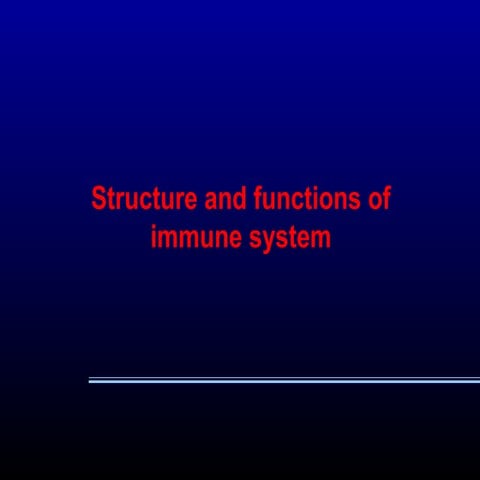 Structure and functions of immune system